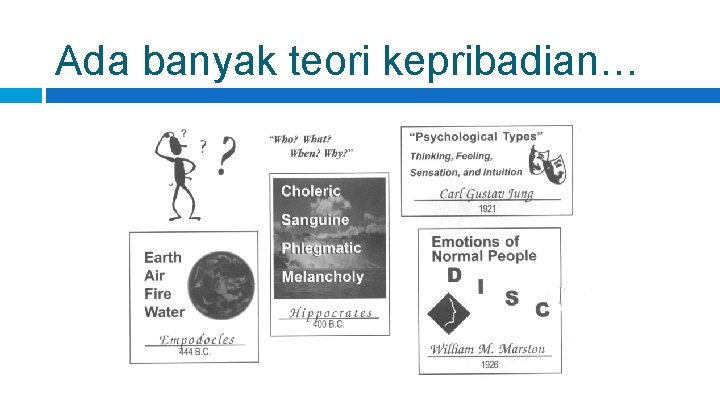 Ada banyak teori kepribadian…

? ? ?

Earth
Air
Fire
Water

Empodocles
444 B.C.

"Who? What? When? Why?"

Choleric
Sanguine
Phlegmatic
Melancholy

Hippocrates
400 B.C.

"Psychological Types"
Thinking, Feeling, Sensation, and Intuition

Carl Gustav Jung
1921

Emotions of Normal People
D I S C

William M. Marston
1926